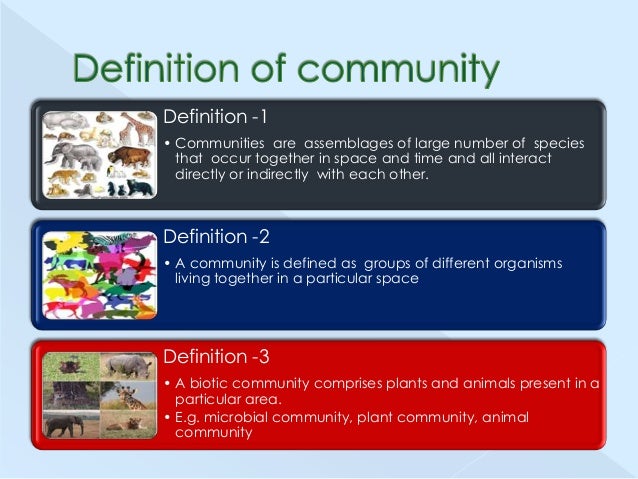 Definition of community

Definition -1

• Communities are assemblages of large number of species that occur together in space and time and all interact directly or indirectly with each other.

Definition -2

• A community is defined as groups of different organisms living together in a particular space

Definition -3

• A biotic community comprises plants and animals present in a particular area.
• E.g. microbial community, plant community, animal community